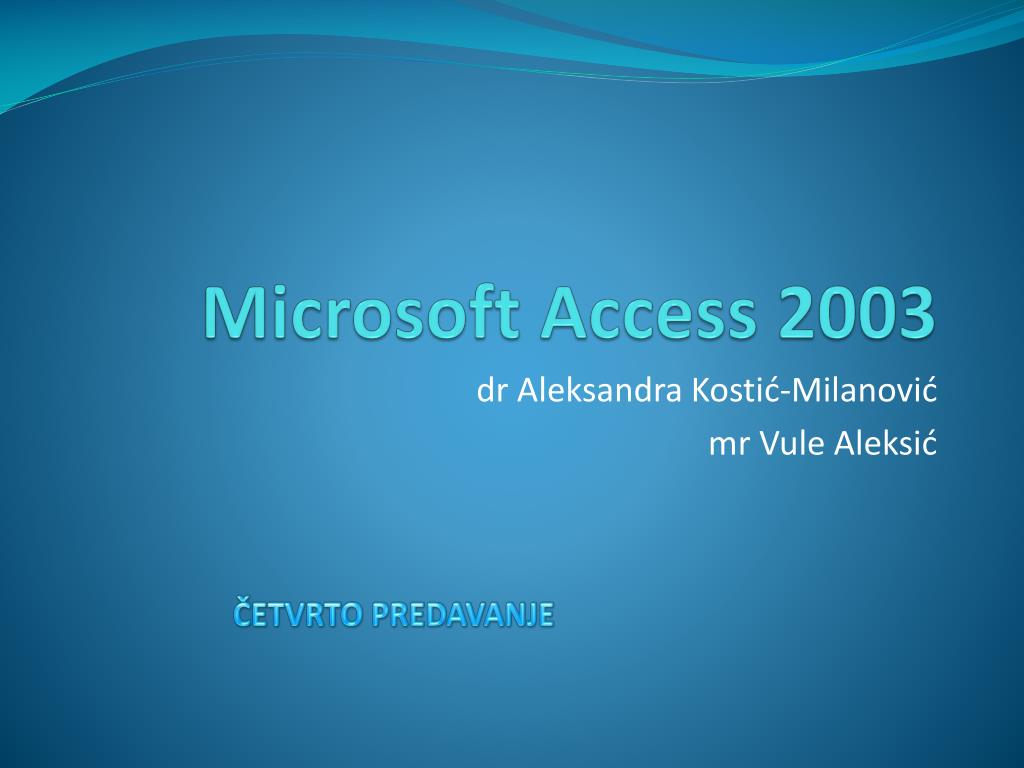 Microsoft Access 2003

dr Aleksandra Kostić-Milanović

mr Vule Aleksić

ČETVRTO PREDAVANJE